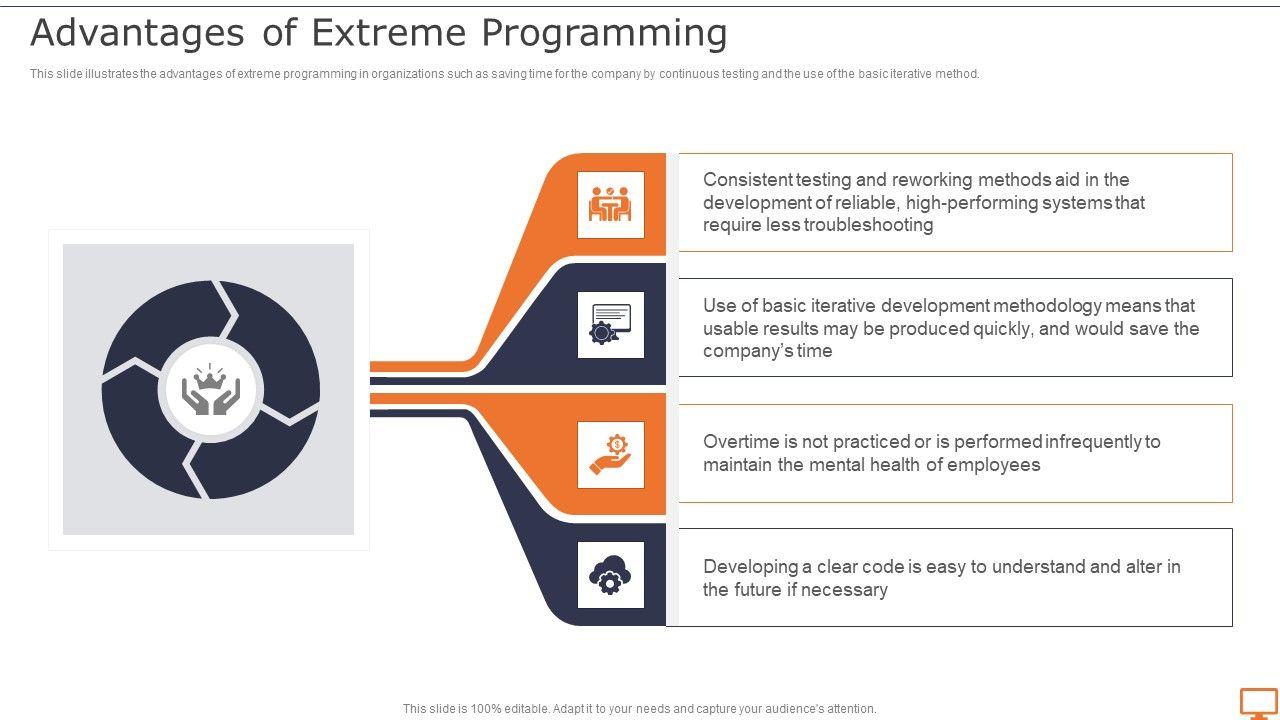 Advantages of Extreme Programming

This slide illustrates the advantages of extreme programming in organizations such as saving time for the company by continuous testing and the use of the basic iterative method.

Consistent testing and reworking methods aid in the development of reliable, high-performing systems that require less troubleshooting

Use of basic iterative development methodology means that usable results may be produced quickly, and would save the company's time

Overtime is not practiced or is performed infrequently to maintain the mental health of employees

Developing a clear code is easy to understand and alter in the future if necessary

This slide is 100% editable. Adapt it to your needs and capture your audience's attention.